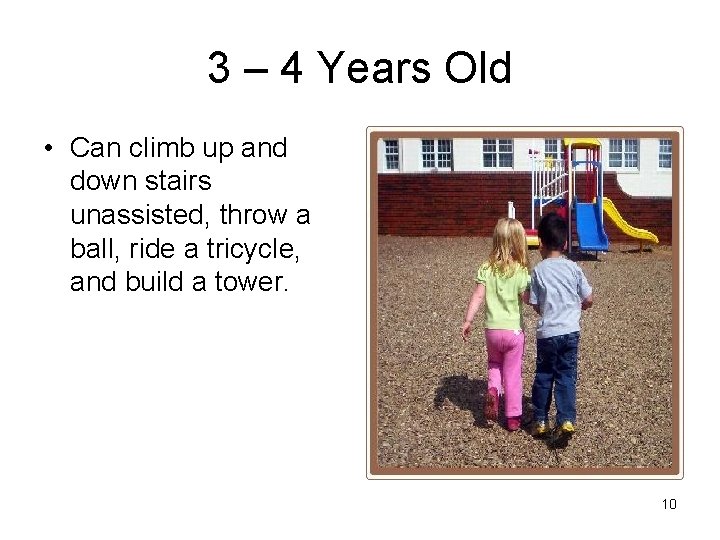 3 – 4 Years Old

• Can climb up and down stairs unassisted, throw a ball, ride a tricycle, and build a tower.

10